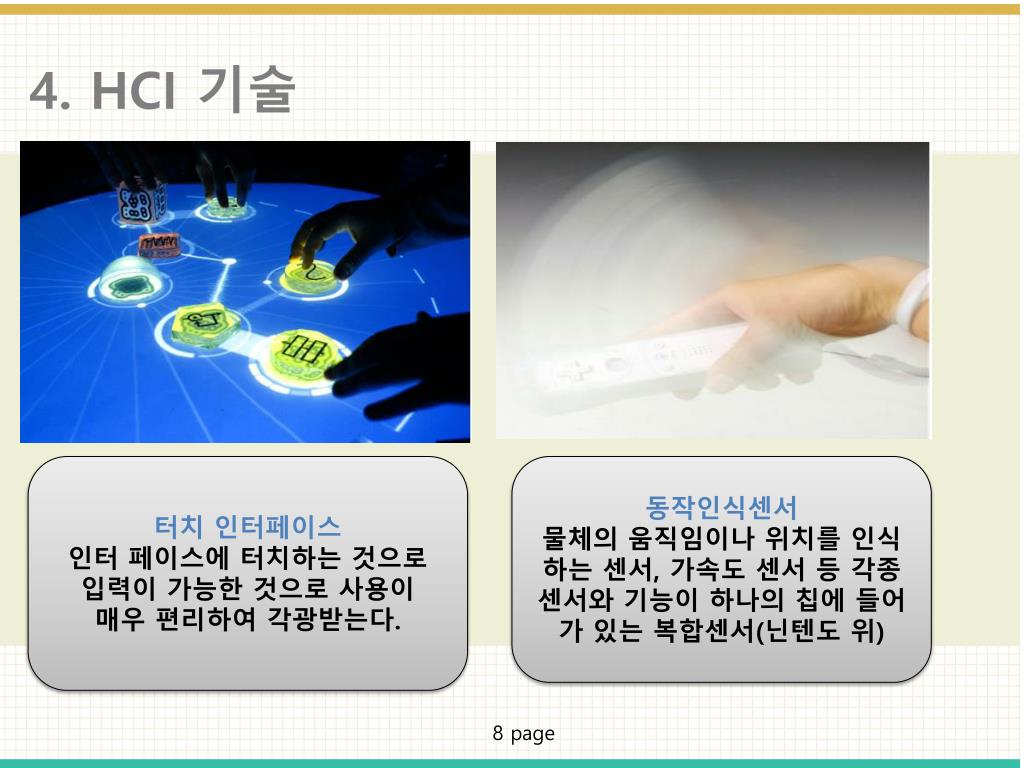 4. HCI 기술

터치 인터페이스
인터 페이스에 터치하는 것으로 입력이 가능한 것으로 사용이 매우 편리하여 각광받는다.

동작인식센서
물체의 움직임이나 위치를 인식하는 센서, 가속도 센서 등 각종 센서와 기능이 하나의 칩에 들어가 있는 복합센서(닌텐도 위)

8 page